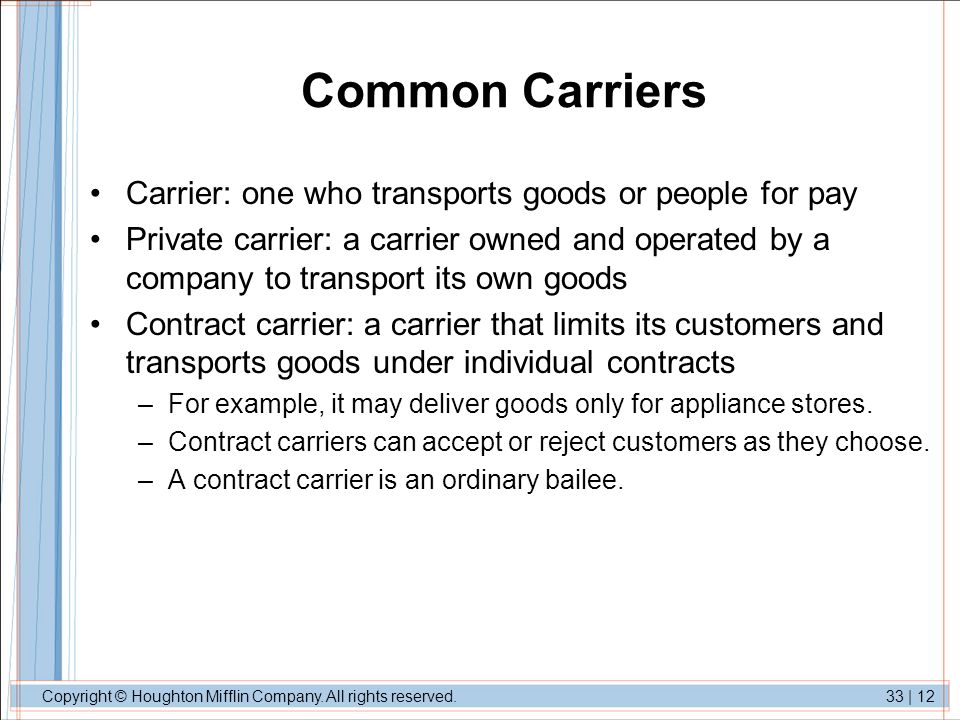 Common Carriers

• Carrier: one who transports goods or people for pay
• Private carrier: a carrier owned and operated by a company to transport its own goods
• Contract carrier: a carrier that limits its customers and transports goods under individual contracts
– For example, it may deliver goods only for appliance stores.
– Contract carriers can accept or reject customers as they choose.
– A contract carrier is an ordinary bailee.

Copyright © Houghton Mifflin Company. All rights reserved.

33 | 12